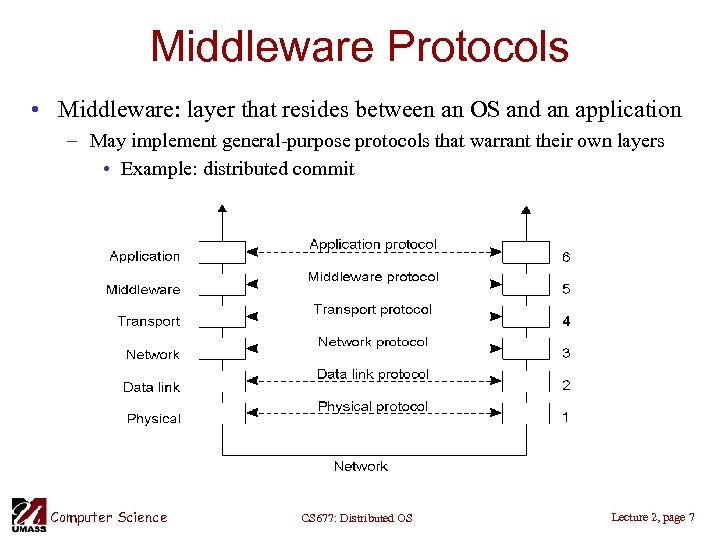 Middleware Protocols

• Middleware: layer that resides between an OS and an application
 – May implement general-purpose protocols that warrant their own layers
  • Example: distributed commit

Application
Middleware
Transport
Network
Data link
Physical

Application protocol
Middleware protocol
Transport protocol
Network protocol
Data link protocol
Physical protocol

6
5
4
3
2
1

Network

UMASS Computer Science

CS677: Distributed OS

Lecture 2, page 7